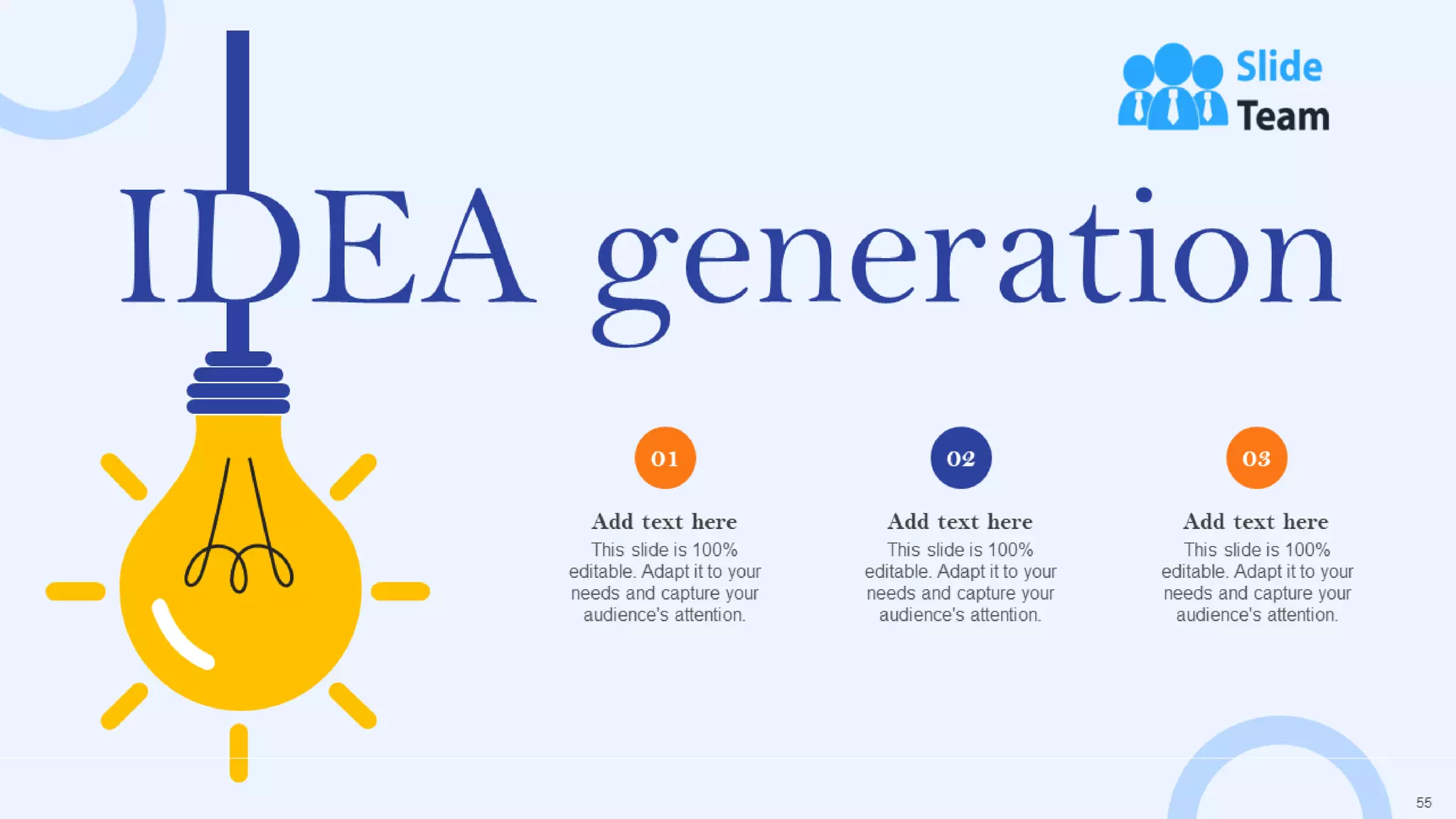 Slide Team

IDEA generation

01

Add text here

This slide is 100% editable. Adapt it to your needs and capture your audience's attention.

02

Add text here

This slide is 100% editable. Adapt it to your needs and capture your audience's attention.

03

Add text here

This slide is 100% editable. Adapt it to your needs and capture your audience's attention.

55